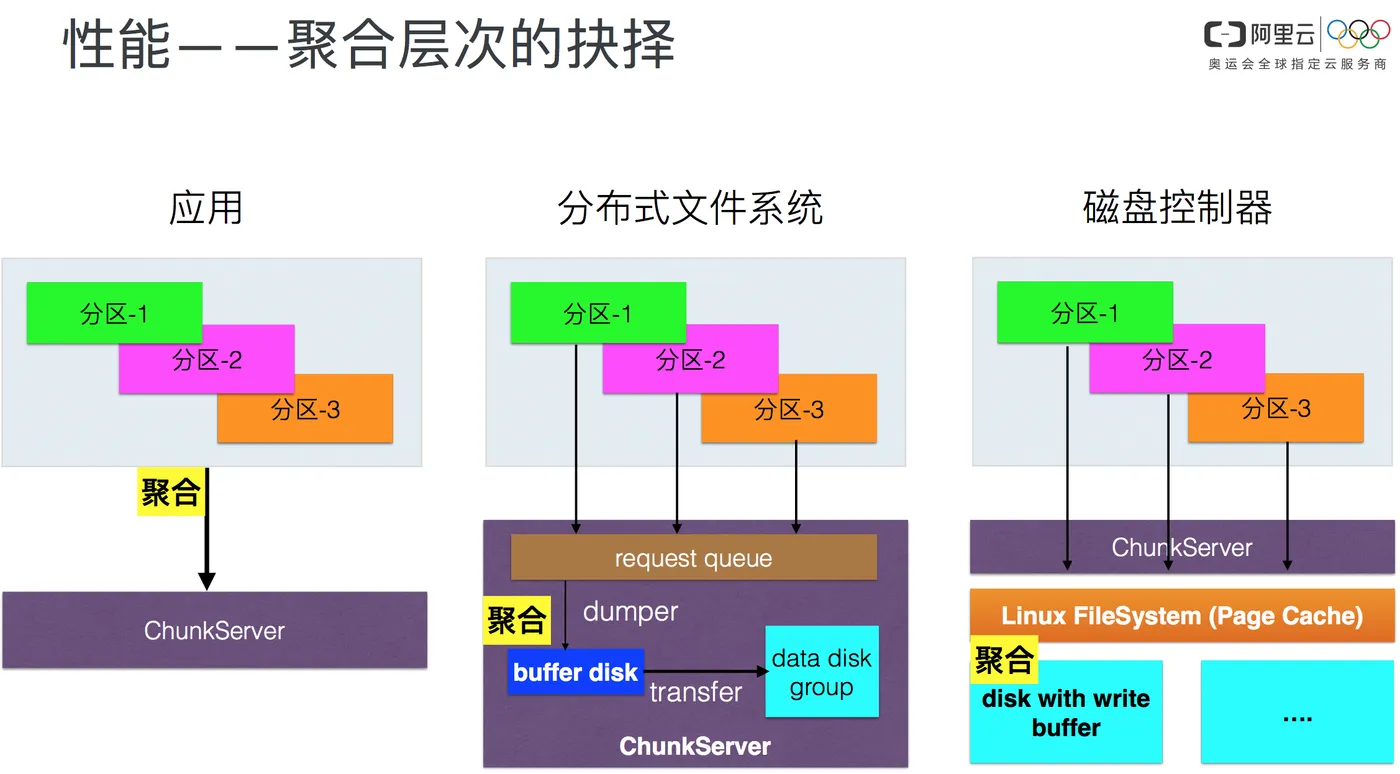 性能——聚合层次的抉择

阿里云
奥运会全球指定云服务商

应用

分区-1
分区-2
分区-3

聚合

ChunkServer

分布式文件系统

分区-1
分区-2
分区-3

request queue

聚合
dumper

buffer disk
transfer
data disk group

ChunkServer

磁盘控制器

分区-1
分区-2
分区-3

ChunkServer

Linux FileSystem (Page Cache)

聚合
disk with write buffer

....